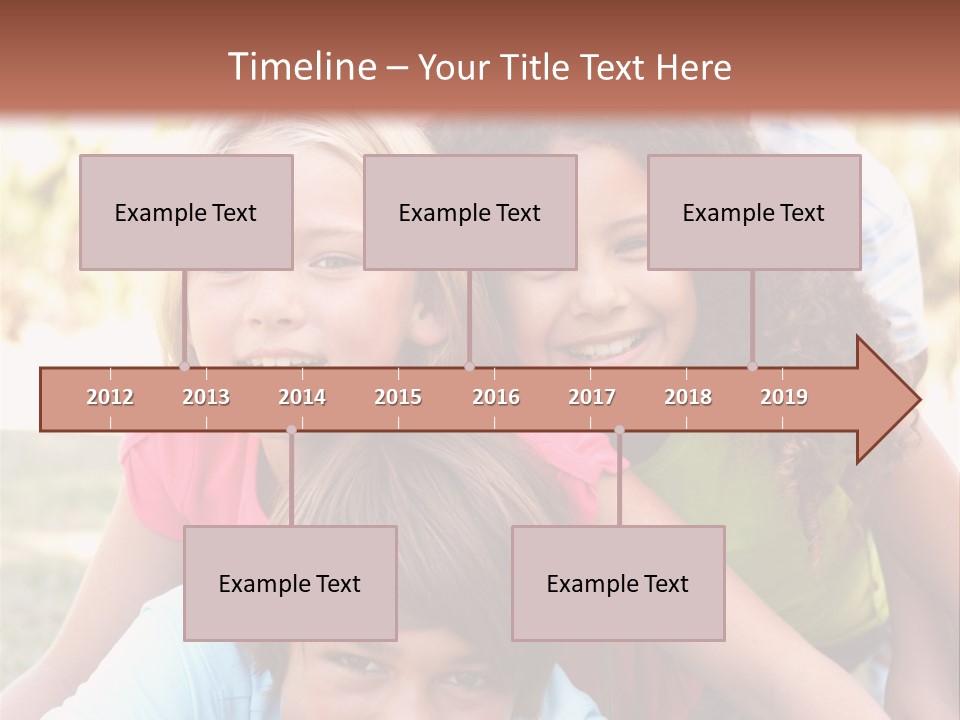 Timeline – Your Title Text Here

Example Text

Example Text

Example Text

2012 2013 2014 2015 2016 2017 2018 2019

Example Text

Example Text